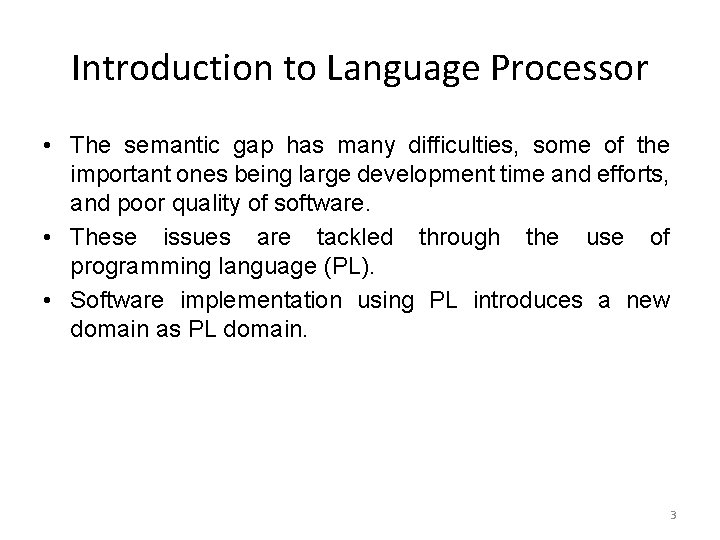 Introduction to Language Processor

• The semantic gap has many difficulties, some of the important ones being large development time and efforts, and poor quality of software.
• These issues are tackled through the use of programming language (PL).
• Software implementation using PL introduces a new domain as PL domain.

3